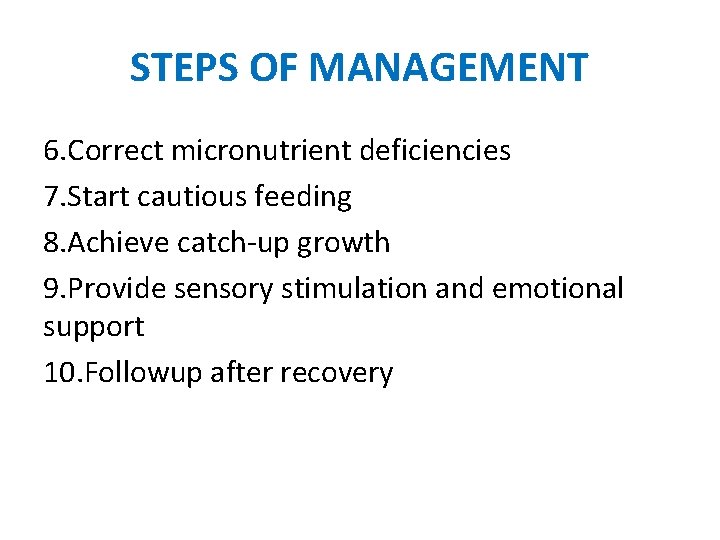 STEPS OF MANAGEMENT

6.Correct micronutrient deficiencies

7.Start cautious feeding

8.Achieve catch-up growth

9.Provide sensory stimulation and emotional support

10.Followup after recovery